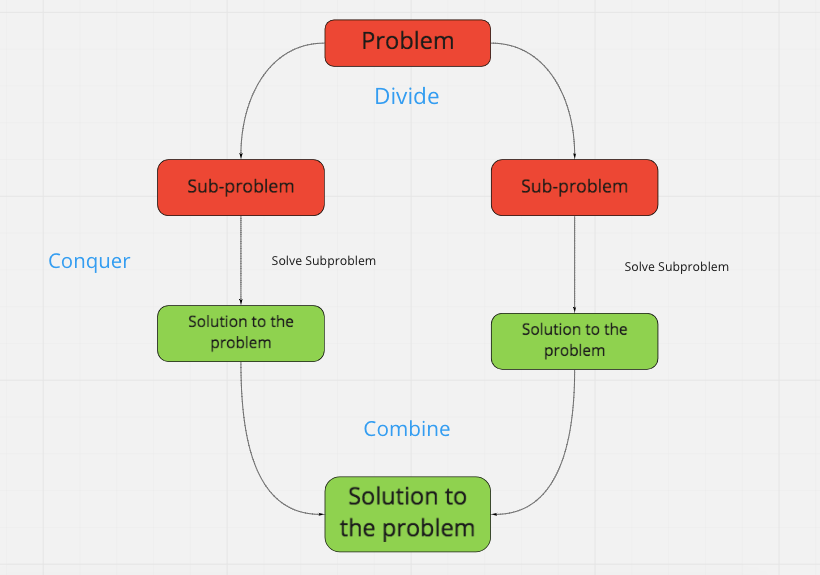 Problem

Divide

Sub-problem

Sub-problem

Conquer

Solve Subproblem

Solve Subproblem

Solution to the problem

Solution to the problem

Combine

Solution to the problem